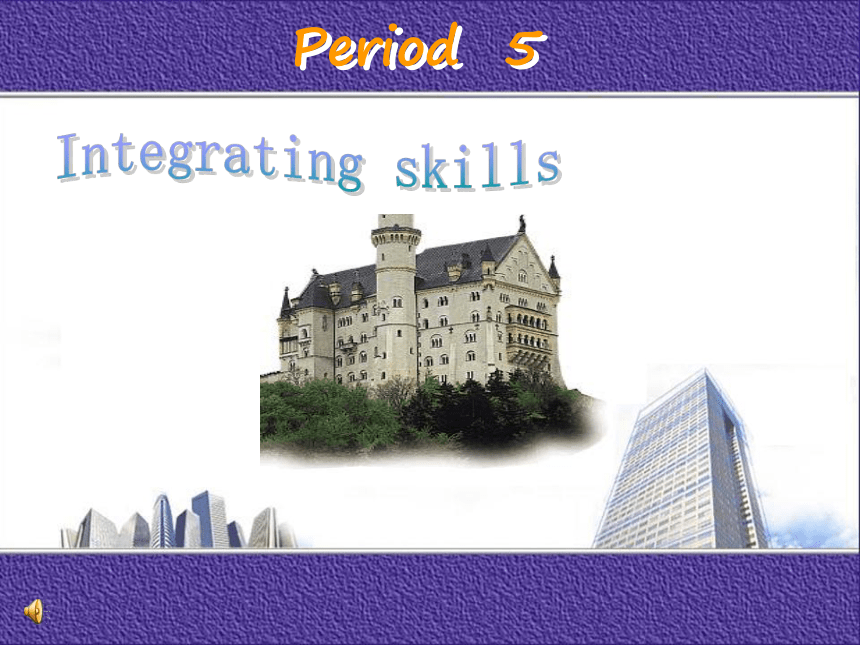 Period 5

Integrating skills